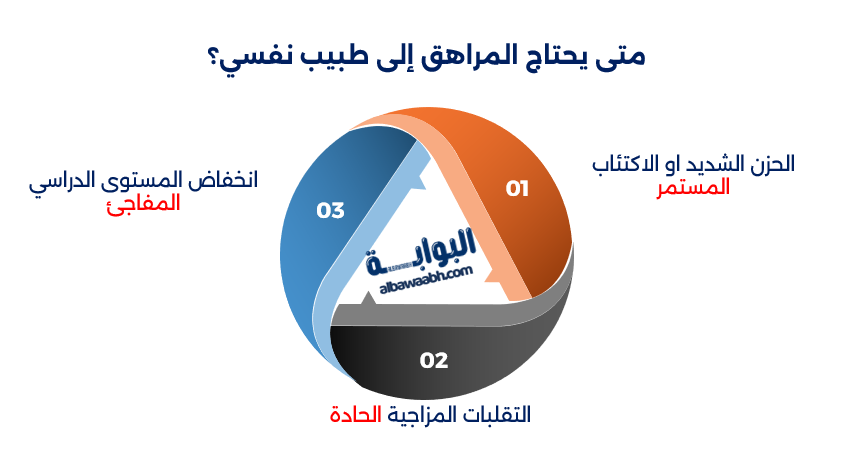 متى يحتاج المراهق إلى طبيب نفسي؟

الحزن الشديد او الاكتئاب المستمر

01

انخفاض المستوى الدراسي المفاجئ

03

البوابة
albawaabh.com

02

التقلبات المزاجية الحادة